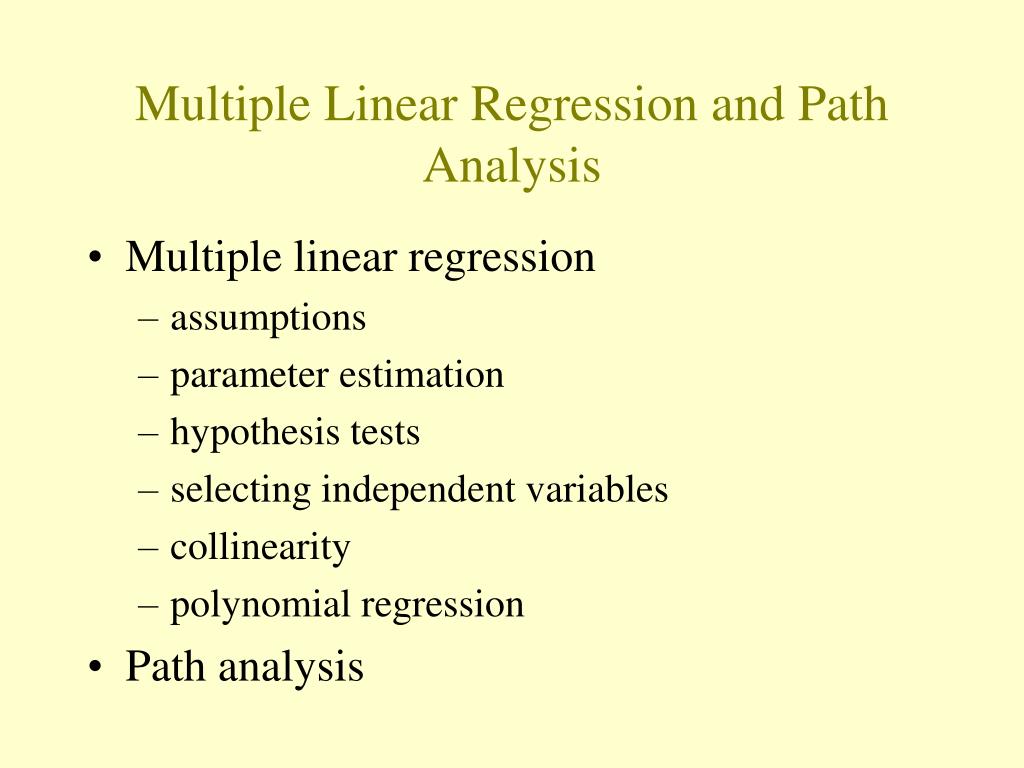 Multiple Linear Regression and Path Analysis

• Multiple linear regression
  – assumptions
  – parameter estimation
  – hypothesis tests
  – selecting independent variables
  – collinearity
  – polynomial regression
• Path analysis